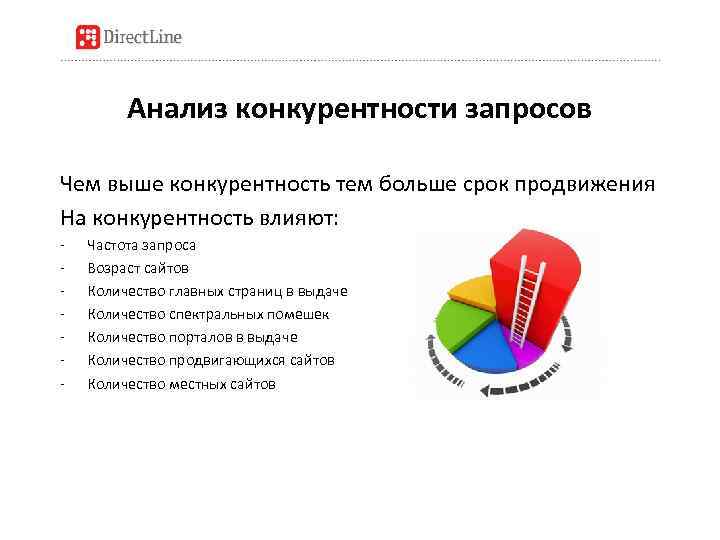 DirectLine

Анализ конкурентности запросов

Чем выше конкурентность тем больше срок продвижения

На конкурентность влияют:

- Частота запроса
- Возраст сайтов
- Количество главных страниц в выдаче
- Количество спектральных помешек
- Количество порталов в выдаче
- Количество продвигающихся сайтов
- Количество местных сайтов